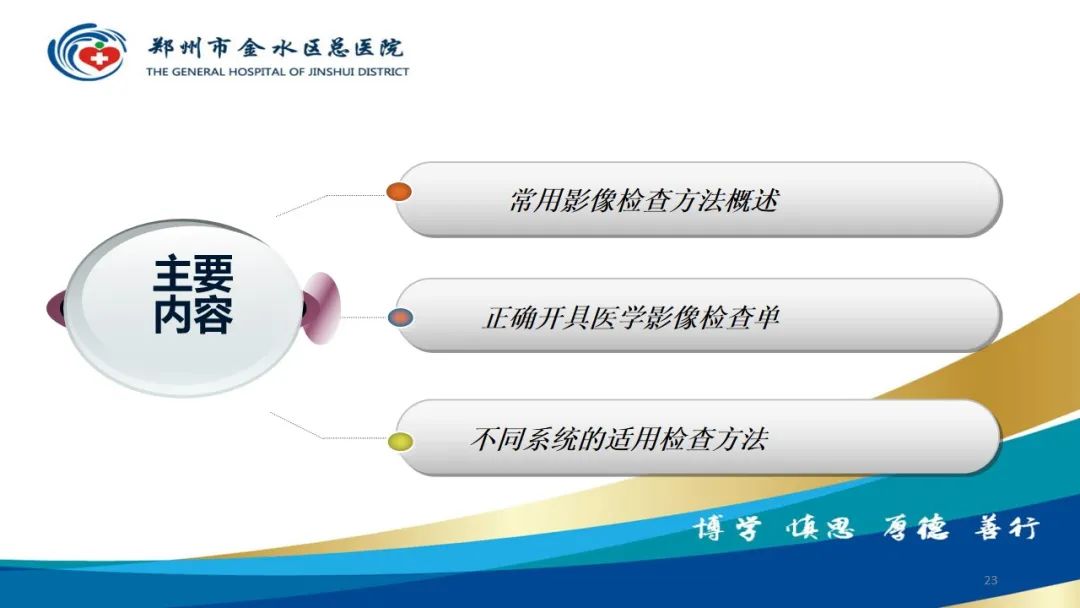 郑州市金水区总医院
THE GENERAL HOSPITAL OF JINSHUI DISTRICT

主要内容

常用影像检查方法概述

正确开具医学影像检查单

不同系统的适用检查方法

博学 慎思 厚德 善行

23